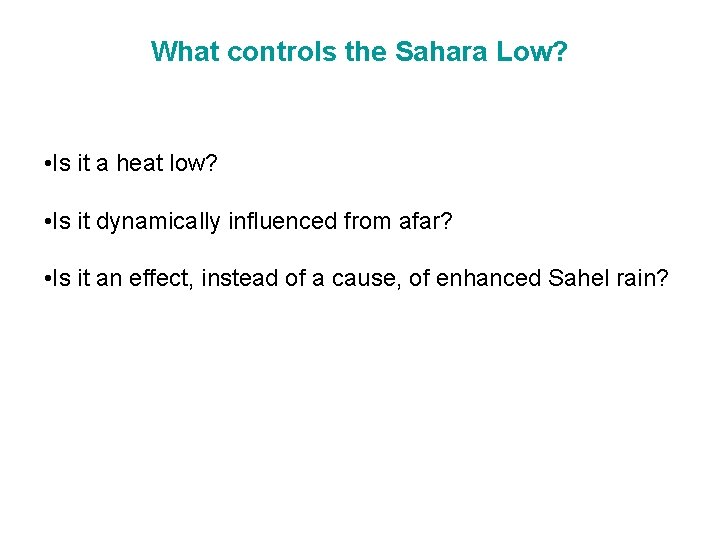 What controls the Sahara Low?

•Is it a heat low?

•Is it dynamically influenced from afar?

•Is it an effect, instead of a cause, of enhanced Sahel rain?